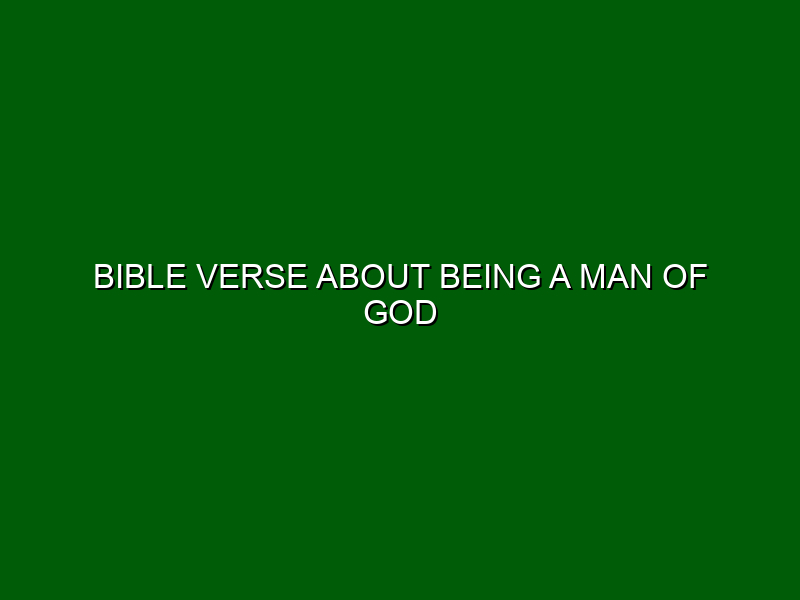 BIBLE VERSE ABOUT BEING A MAN OF GOD